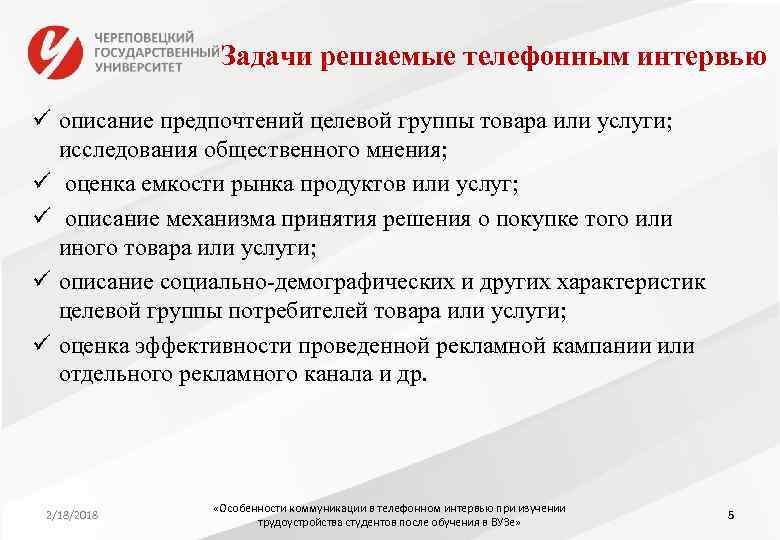 ЧЕРЕПОВЕЦКИЙ ГОСУДАРСТВЕННЫЙ УНИВЕРСИТЕТ

Задачи решаемые телефонным интервью

✓ описание предпочтений целевой группы товара или услуги; исследования общественного мнения;

✓ оценка емкости рынка продуктов или услуг;

✓ описание механизма принятия решения о покупке того или иного товара или услуги;

✓ описание социально-демографических и других характеристик целевой группы потребителей товара или услуги;

✓ оценка эффективности проведенной рекламной кампании или отдельного рекламного канала и др.

2/18/2018

«Особенности коммуникации в телефонном интервью при изучении трудоустройства студентов после обучения в ВУЗе»

5